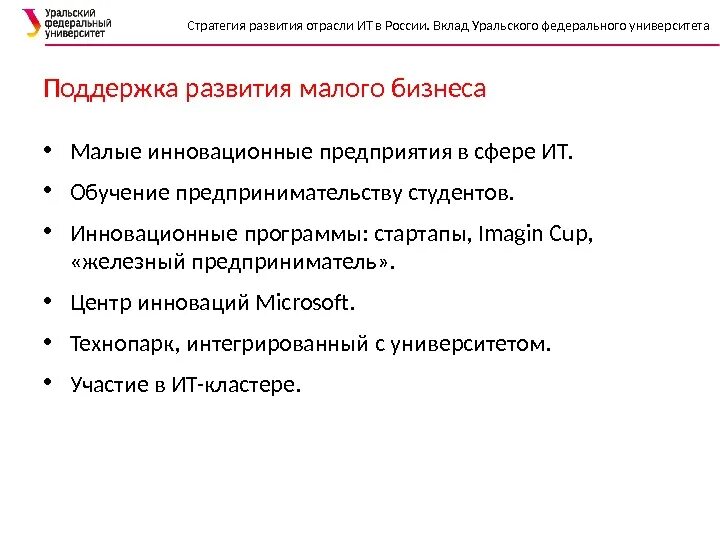 Уральский федеральный университет

Стратегия развития отрасли ИТ в России. Вклад Уральского федерального университета

Поддержка развития малого бизнеса

• Малые инновационные предприятия в сфере ИТ.
• Обучение предпринимательству студентов.
• Инновационные программы: стартапы, Imagin Cup, «железный предприниматель».
• Центр инноваций Microsoft.
• Технопарк, интегрированный с университетом.
• Участие в ИТ-кластере.